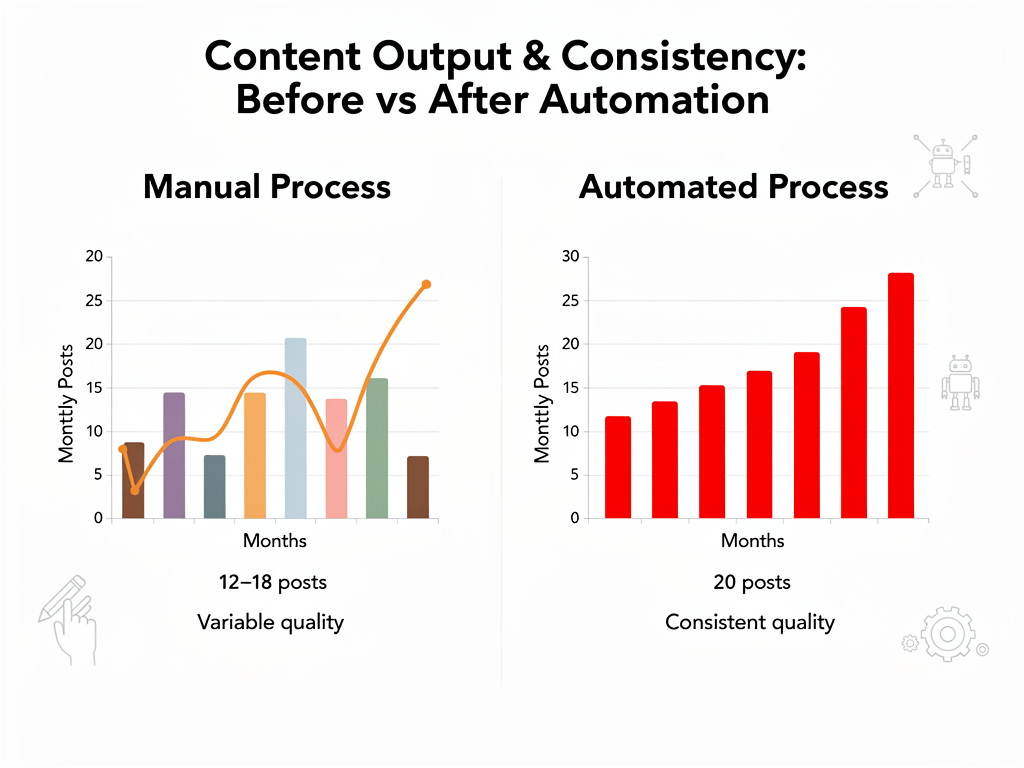 Content Output & Consistency: Before vs After Automation

Manual Process

20
25
20
15
10
5
0

Monttly Posts

Months

12–18 posts

Variable quality

Automated Process

30
25
20
15
10
5
0

Monttly Posts

Months

20 posts

Consistent quality